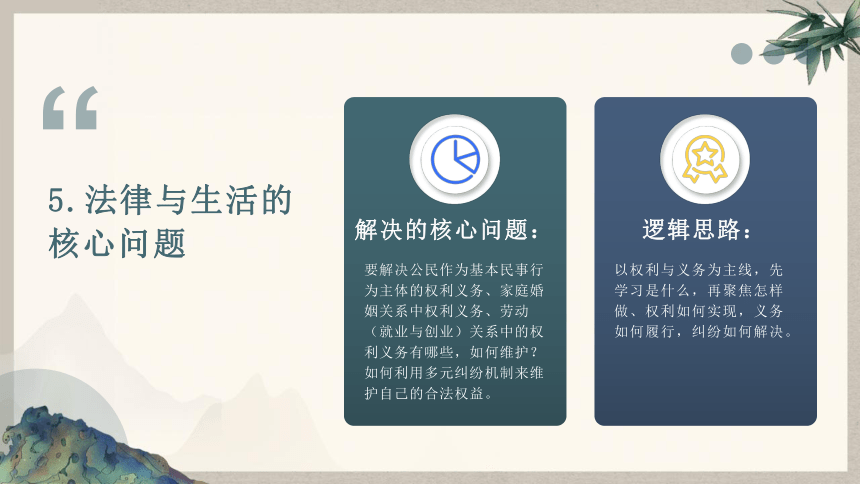 “

5.法律与生活的核心问题

解决的核心问题：

要解决公民作为基本民事行为主体的权利义务、家庭婚姻关系中权利义务、劳动（就业与创业）关系中的权利义务有哪些，如何维护？如何利用多元纠纷机制来维护自己的合法权益。

逻辑思路：

以权利与义务为主线，先学习是什么，再聚焦怎样做、权利如何实现，义务如何履行，纠纷如何解决。